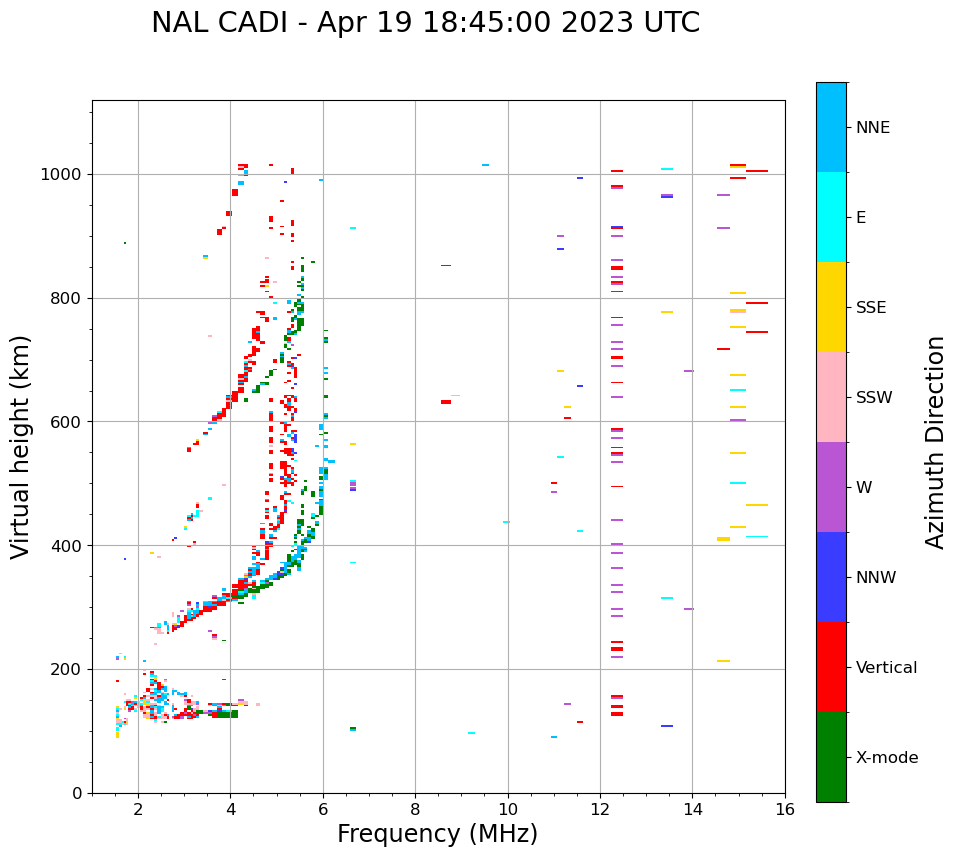 NAL CADI - Apr 19 18:45:00 2023 UTC

Virtual height (km)

1000
800
600
400
200
0

2
4
6
8
10
12
14
16

Frequency (MHz)

NNE
E
SSE
SSW
W
NNW
Vertical
X-mode

Azimuth Direction